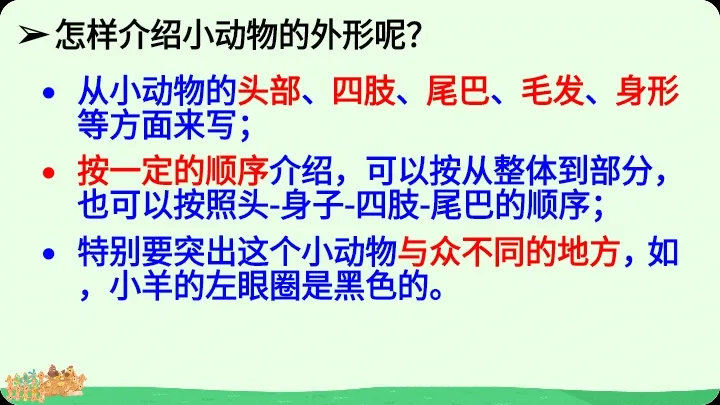 ➢ 怎样介绍小动物的外形呢?

• 从小动物的头部、四肢、尾巴、毛发、身形等方面来写；

• 按一定的顺序介绍，可以按从整体到部分，也可以按照头-身子-四肢-尾巴的顺序；

• 特别要突出这个小动物与众不同的地方，如，小羊的左眼圈是黑色的。